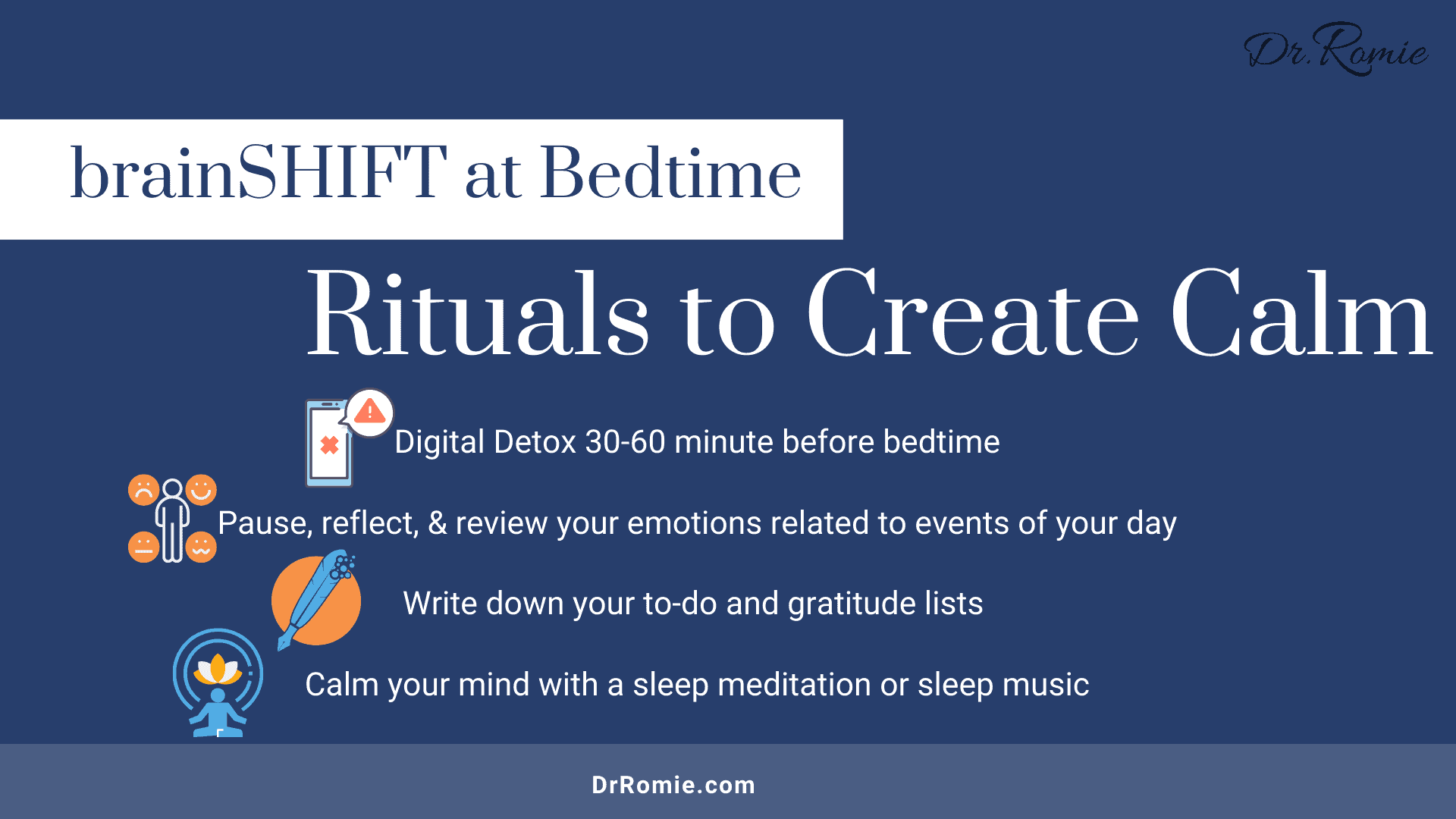 Dr. Romie

brainSHIFT at Bedtime

Rituals to Create Calm

Digital Detox 30-60 minute before bedtime

Pause, reflect, & review your emotions related to events of your day

Write down your to-do and gratitude lists

Calm your mind with a sleep meditation or sleep music

DrRomie.com